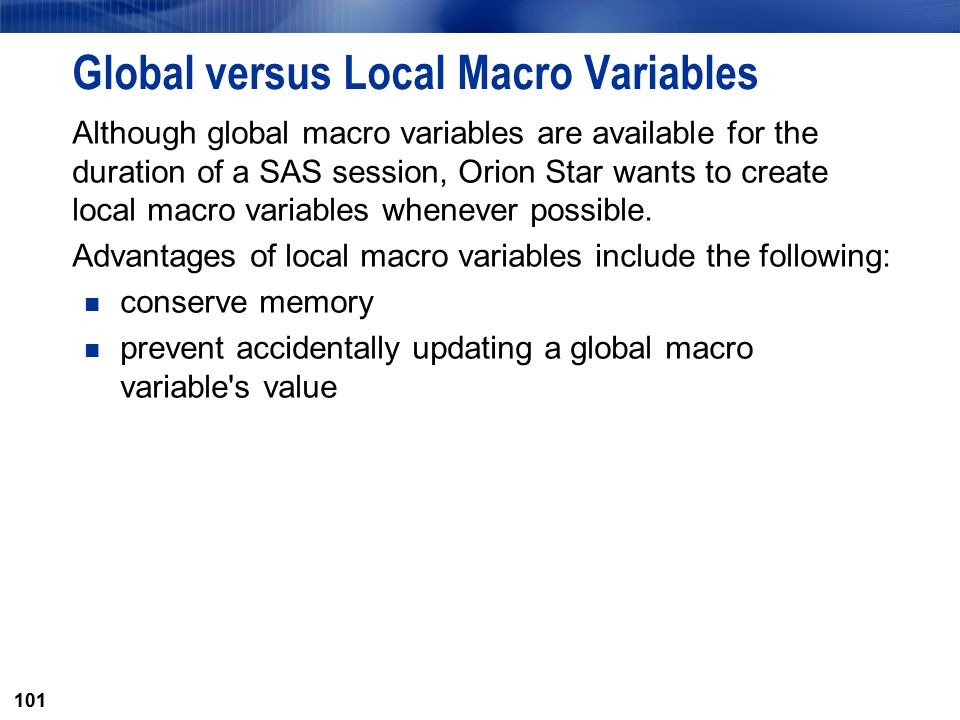 Global versus Local Macro Variables

Although global macro variables are available for the duration of a SAS session, Orion Star wants to create local macro variables whenever possible.

Advantages of local macro variables include the following:

- conserve memory
- prevent accidentally updating a global macro variable's value

101